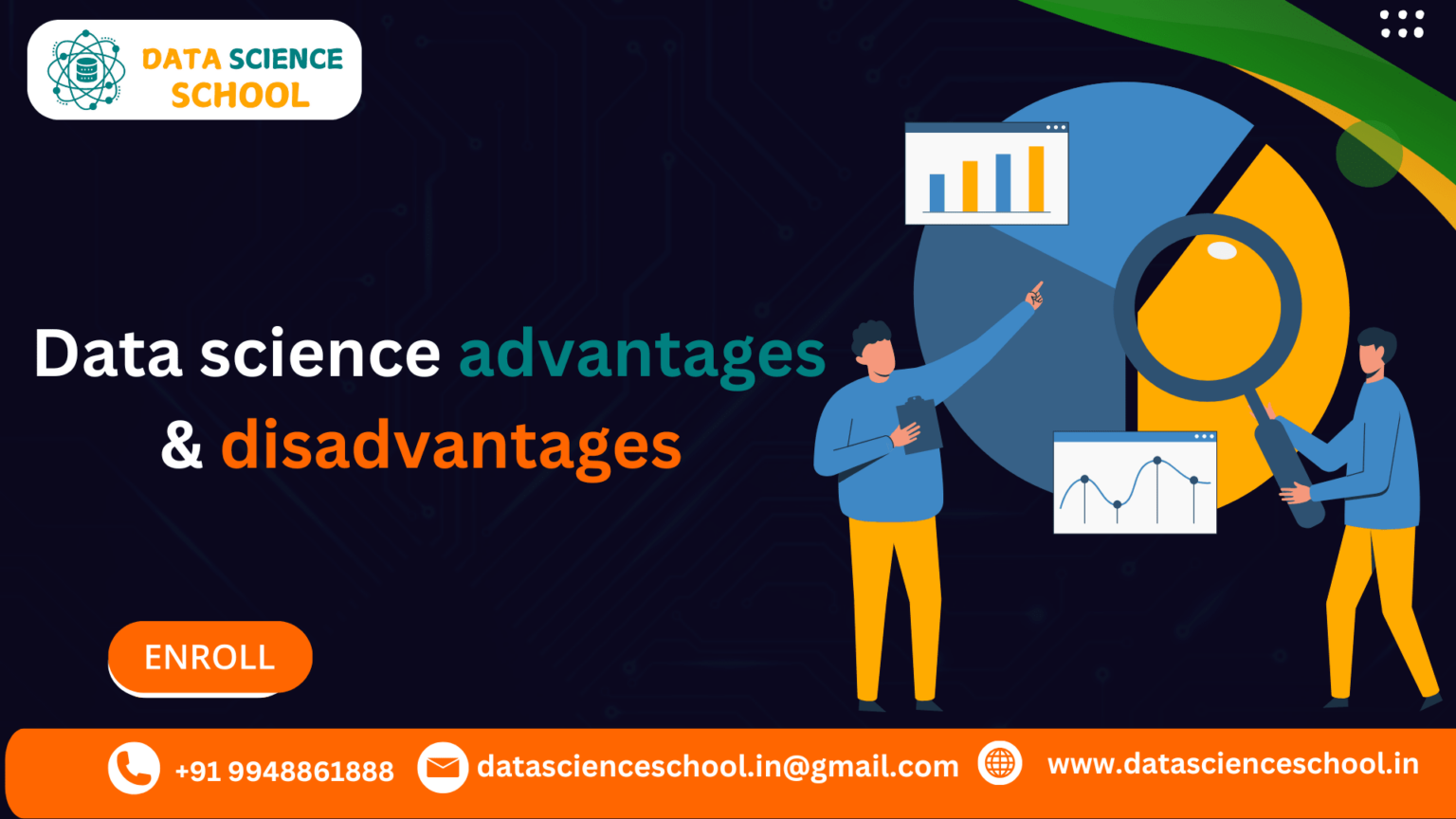 DATA SCIENCE SCHOOL

Data science advantages & disadvantages

ENROLL

+91 9948861888 datascienceschool.in@gmail.com www.datascienceschool.in